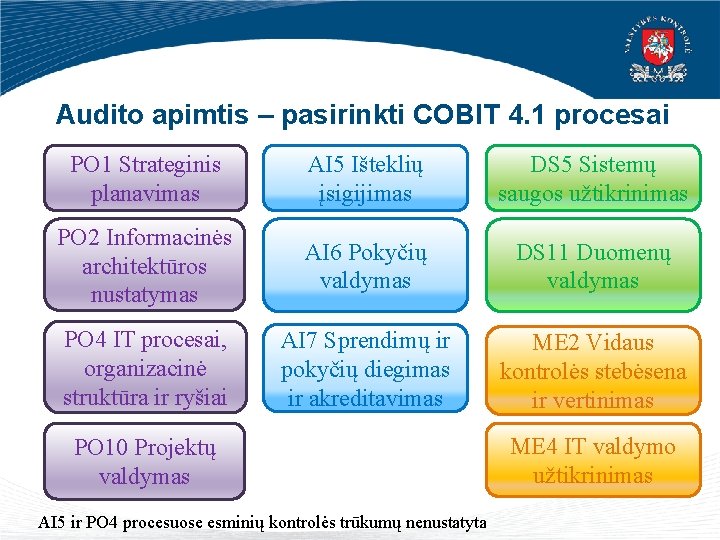 VALSTYBĖS KONTROLĖ

Audito apimtis – pasirinkti COBIT 4.1 procesai

PO1 Strateginis planavimas

PO2 Informacinės architektūros nustatymas

PO4 IT procesai, organizacinė struktūra ir ryšiai

PO10 Projektų valdymas

AI5 Išteklių įsigijimas

AI6 Pokyčių valdymas

AI7 Sprendimų ir pokyčių diegimas ir akreditavimas

DS5 Sistemų saugos užtikrinimas

DS11 Duomenų valdymas

ME2 Vidaus kontrolės stebėsena ir vertinimas

ME4 IT valdymo užtikrinimas

AI5 ir PO4 procesuose esminių kontrolės trūkumų nenustatyta